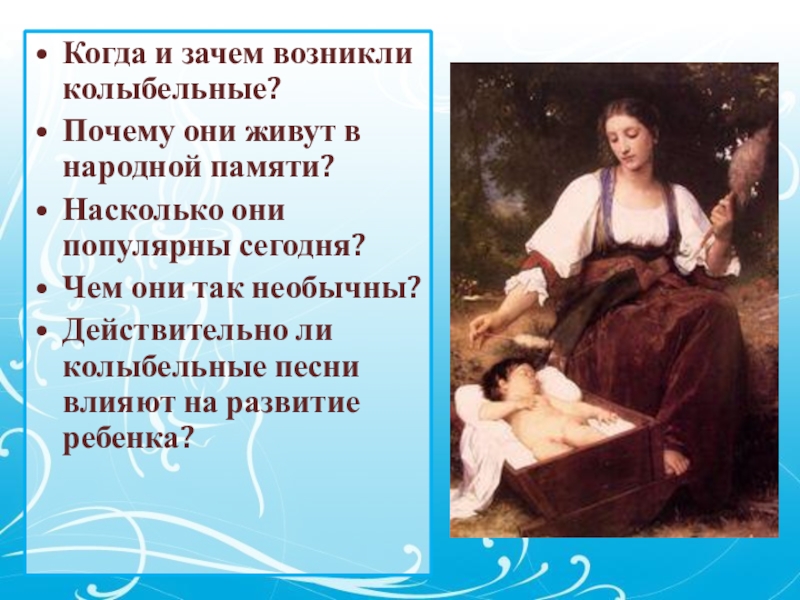 • Когда и зачем возникли колыбельные?
• Почему они живут в народной памяти?
• Насколько они популярны сегодня?
• Чем они так необычны?
• Действительно ли колыбельные песни влияют на развитие ребенка?